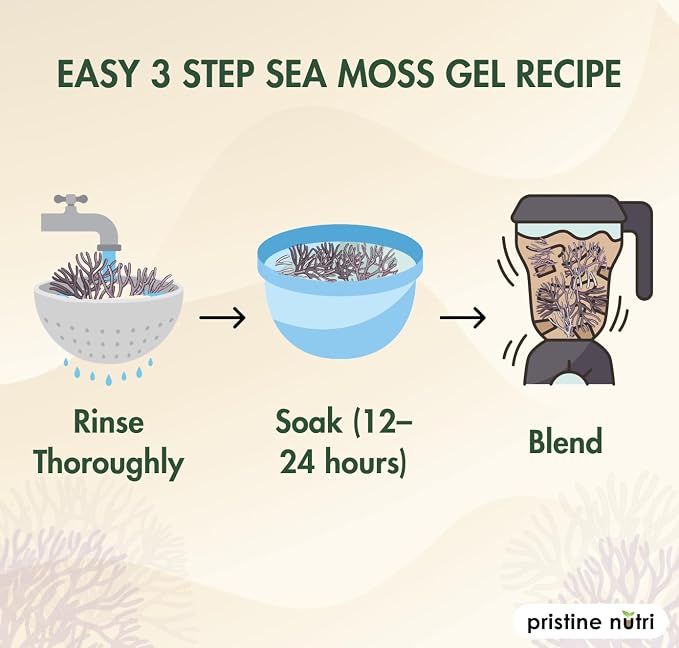 EASY 3 STEP SEA MOSS GEL RECIPE

Rinse Thoroughly

Soak (12–24 hours)

Blend

pristine nutri